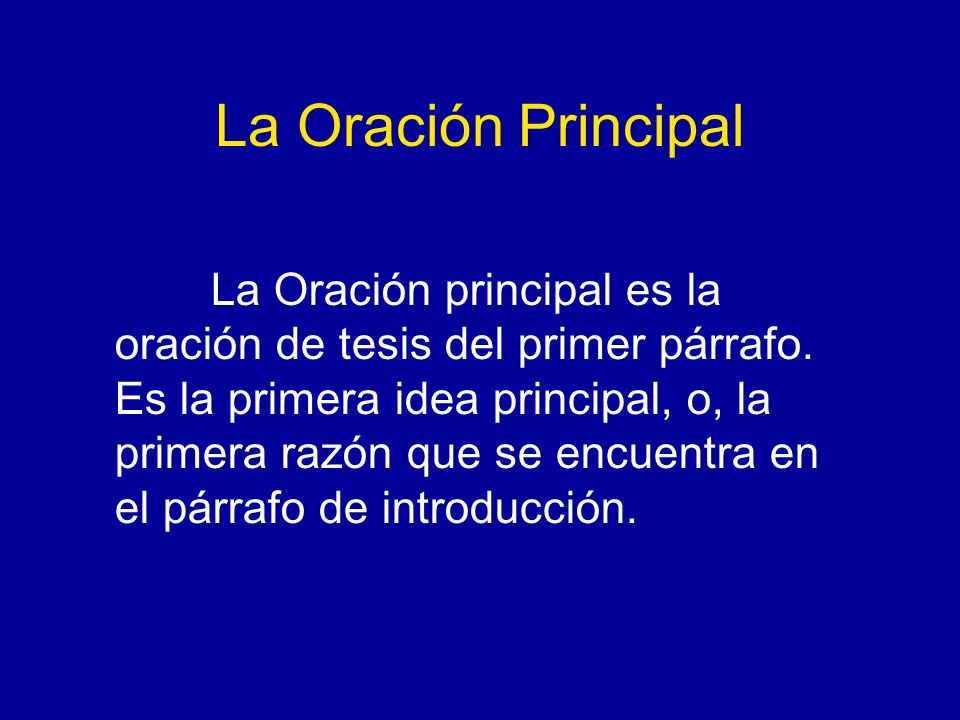 La Oración Principal

La Oración principal es la oración de tesis del primer párrafo. Es la primera idea principal, o, la primera razón que se encuentra en el párrafo de introducción.